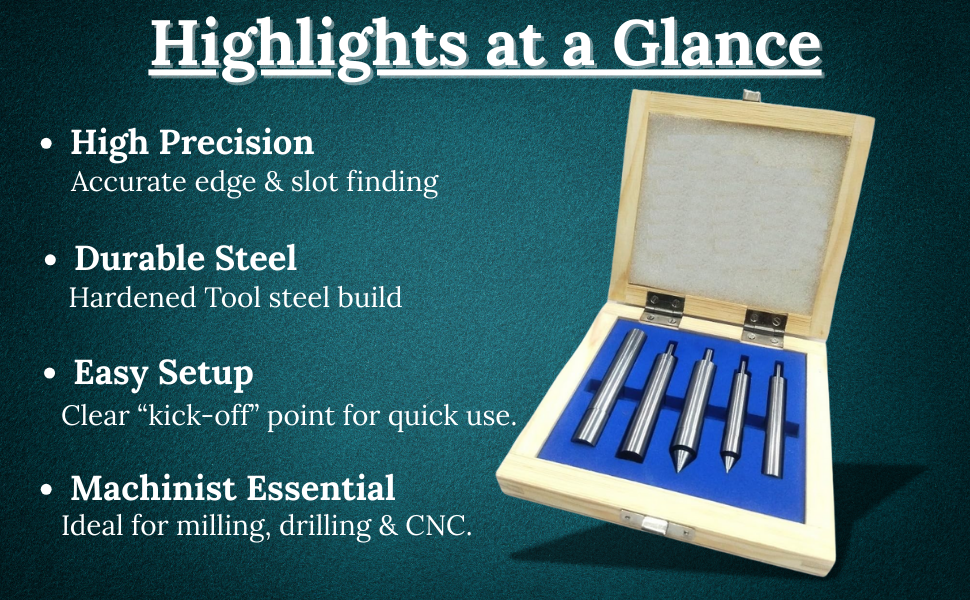 Highlights at a Glance

• High Precision
Accurate edge & slot finding

• Durable Steel
Hardened Tool steel build

• Easy Setup
Clear “kick-off” point for quick use.

• Machinist Essential
Ideal for milling, drilling & CNC.